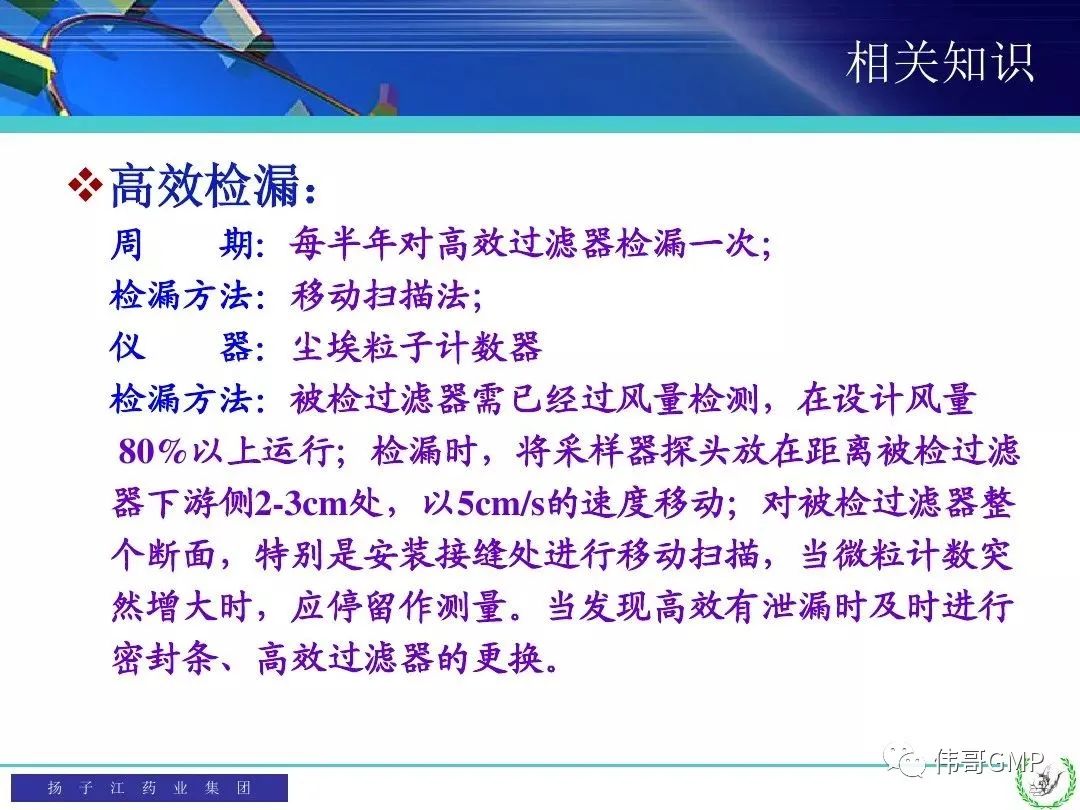 相关知识

❖ 高效检漏：

周　　期：每半年对高效过滤器检漏一次；

检漏方法：移动扫描法；

仪　　器：尘埃粒子计数器

检漏方法：被检过滤器需已经过风量检测，在设计风量80%以上运行；检漏时，将采样器探头放在距离被检过滤器下游侧2-3cm处，以5cm/s的速度移动；对被检过滤器整个断面，特别是安装接缝处进行移动扫描，当微粒计数突然增大时，应停留作测量。当发现高效有泄漏时及时进行密封条、高效过滤器的更换。

扬 子 江 药 业 集 团

伟哥GMP